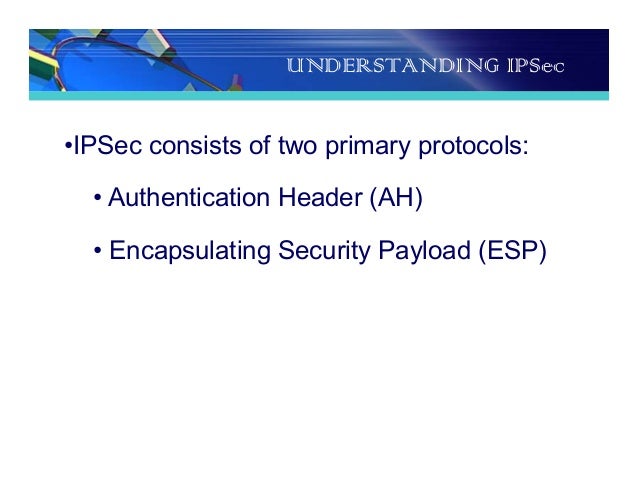 UNDERSTANDING IPSec

•IPSec consists of two primary protocols:

• Authentication Header (AH)

• Encapsulating Security Payload (ESP)